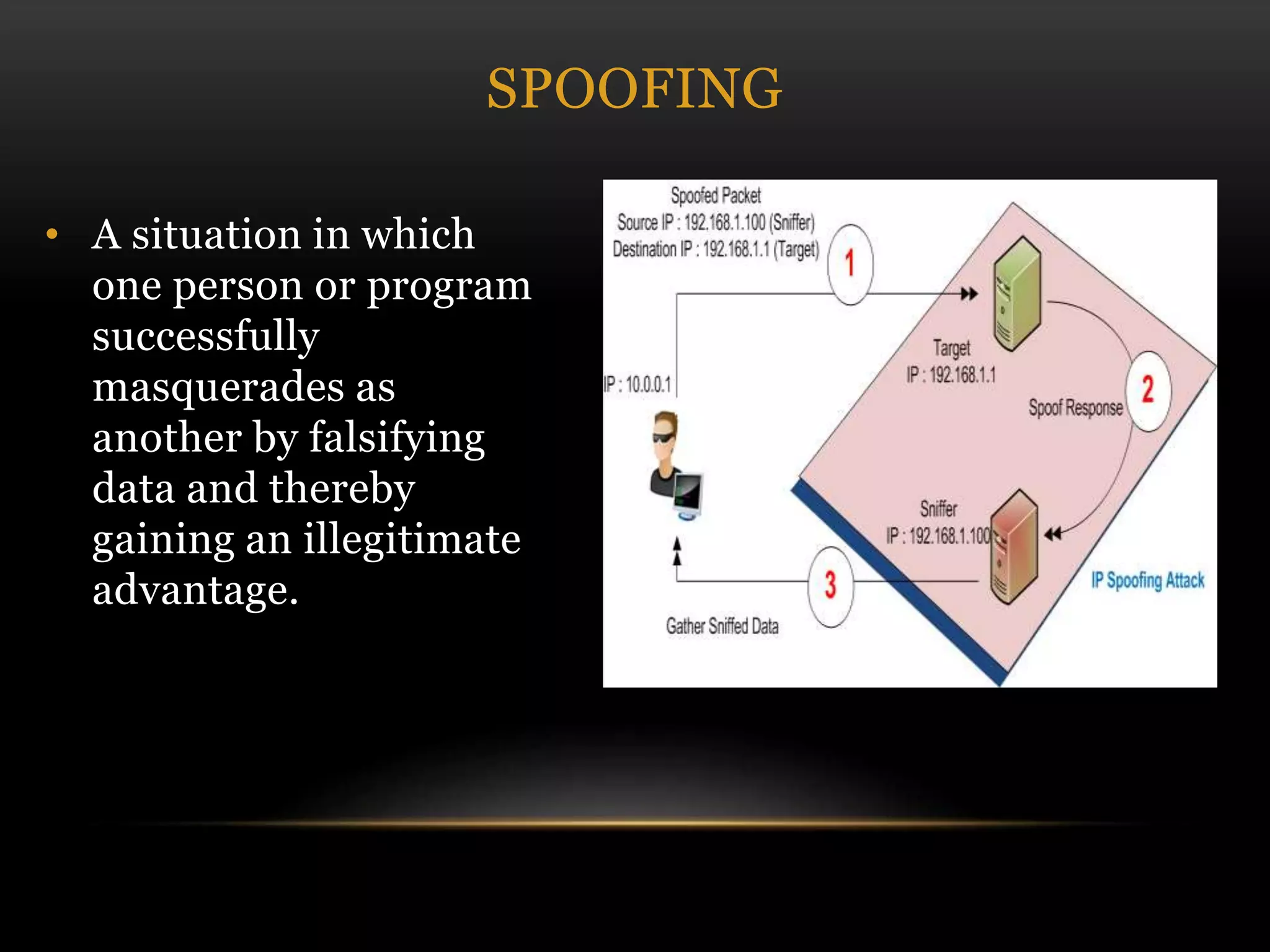 SPOOFING

• A situation in which one person or program successfully masquerades as another by falsifying data and thereby gaining an illegitimate advantage.

Spoofed Packet
Source IP : 192.168.1.100 (Sniffer)
Destination IP : 192.168.1.1 (Target)

1

IP : 10.0.0.1

Target
IP : 192.168.1.1

2

Spoof Response

Sniffer
IP : 192.168.1.100

3

Gather Sniffed Data

IP Spoofing Attack